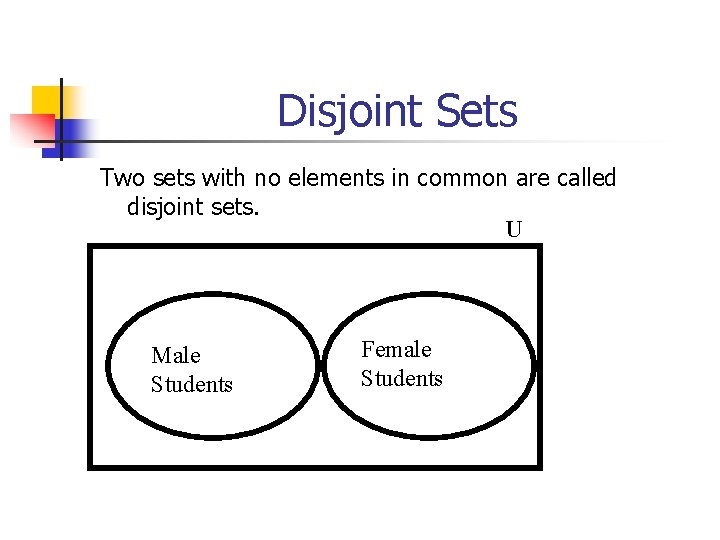 Disjoint Sets

Two sets with no elements in common are called disjoint sets.

U

Male Students

Female Students